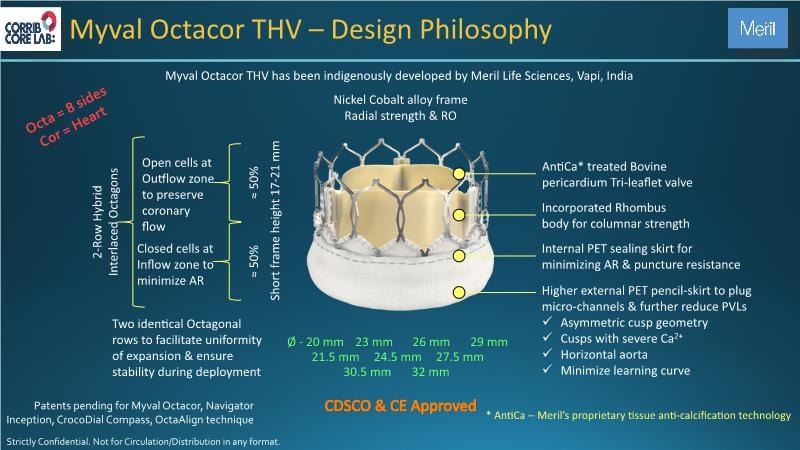 CORRIB CORE LAB:

Myval Octacor THV – Design Philosophy

Meril

Myval Octacor THV has been indigenously developed by Meril Life Sciences, Vapi, India

Octa = 8 sides
Cor = Heart

Nickel Cobalt alloy frame
Radial strength & RO

2-Row Hybrid Interlaced Octagons

Open cells at Outflow zone to preserve coronary flow

Closed cells at Inflow zone to minimize AR

≈ 50%

≈ 50%

Short frame height 17-21 mm

AntiCa* treated Bovine pericardium Tri-leaflet valve

Incorporated Rhombus body for columnar strength

Internal PET sealing skirt for minimizing AR & puncture resistance

Higher external PET pencil-skirt to plug micro-channels & further reduce PVLs
✓ Asymmetric cusp geometry
✓ Cusps with severe $Ca^{2+}$
✓ Horizontal aorta
✓ Minimize learning curve

Two identical Octagonal rows to facilitate uniformity of expansion & ensure stability during deployment

Ø - 20 mm 23 mm 26 mm 29 mm
21.5 mm 24.5 mm 27.5 mm
30.5 mm 32 mm

Patents pending for Myval Octacor, Navigator Inception, CrocoDial Compass, OctaAlign technique

CDSCO & CE Approved

* AntiCa – Meril's proprietary tissue anti-calcification technology

Strictly Confidential. Not for Circulation/Distribution in any format.